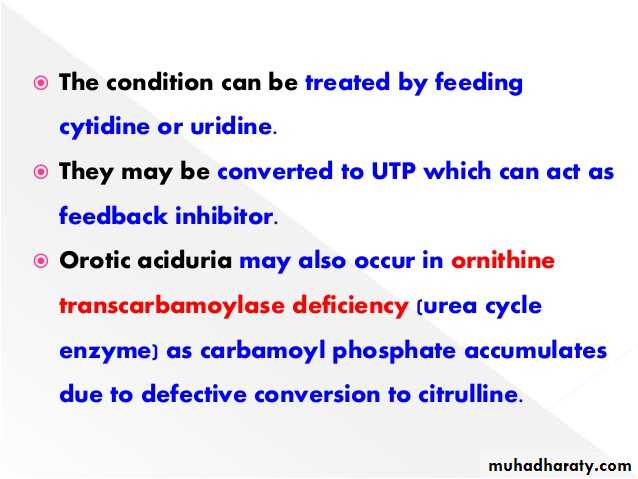 The condition can be treated by feeding cytidine or uridine.

They may be converted to UTP which can act as feedback inhibitor.

Orotic aciduria may also occur in ornithine transcarbamoylase deficiency (urea cycle enzyme) as carbamoyl phosphate accumulates due to defective conversion to citrulline.

muhadharaty.com